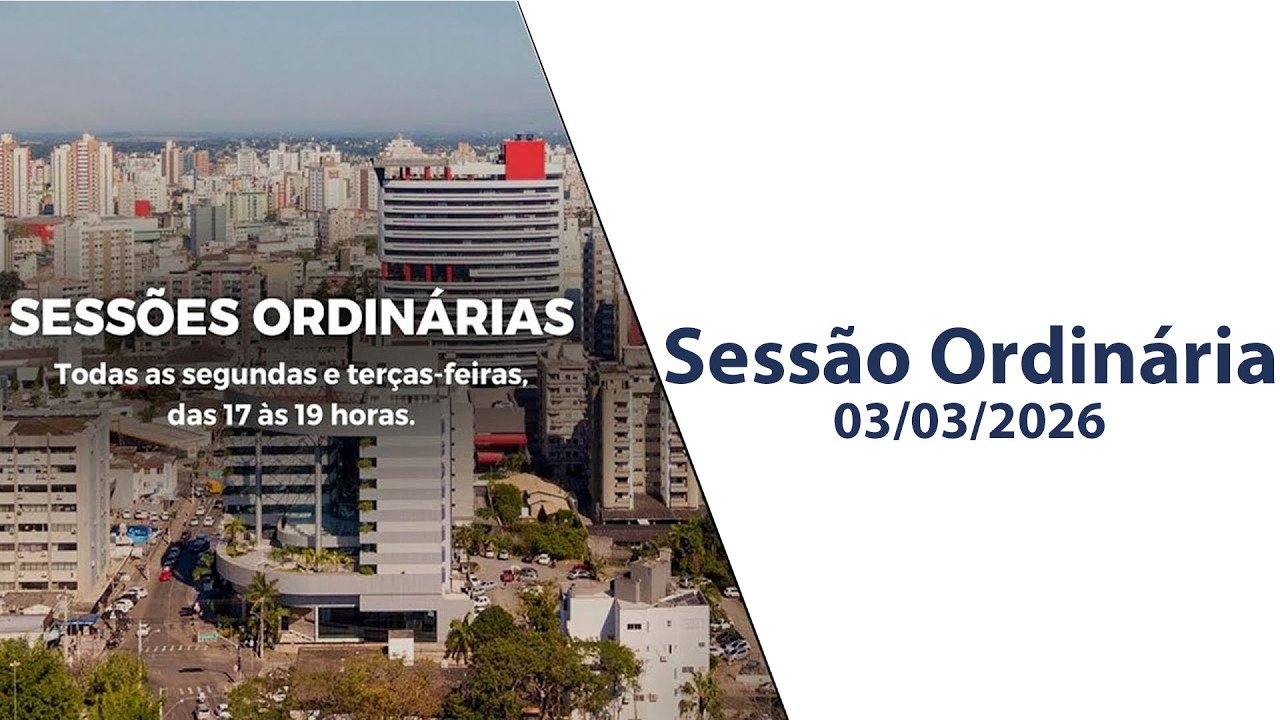 SESSÕES ORDINÁRIAS
Todas as segundas e terças-feiras, das 17 às 19 horas.

Sessão Ordinária
03/03/2026